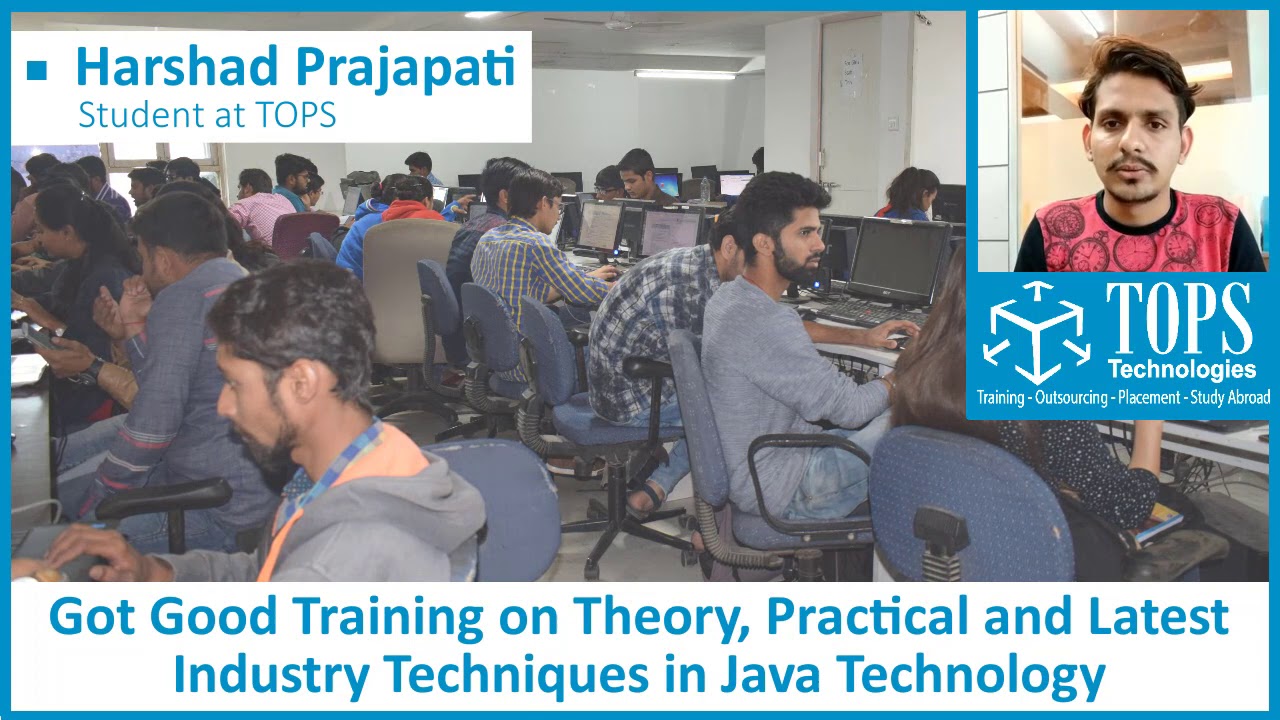 Harshad Prajapati
Student at TOPS

TOPS
Technologies
Training - Outsourcing - Placement - Study Abroad

Got Good Training on Theory, Practical and Latest Industry Techniques in Java Technology